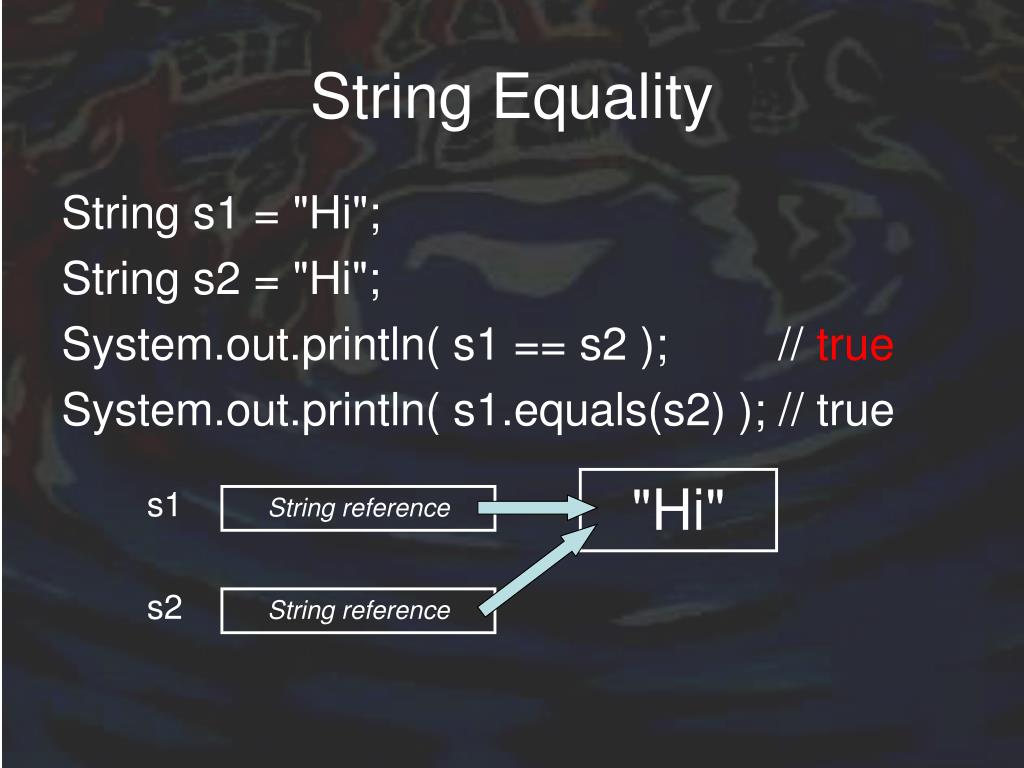 String Equality

String s1 = "Hi";
String s2 = "Hi";
System.out.println( s1 == s2 ); // true
System.out.println( s1.equals(s2) ); // true

s1 String reference

"Hi"

s2 String reference